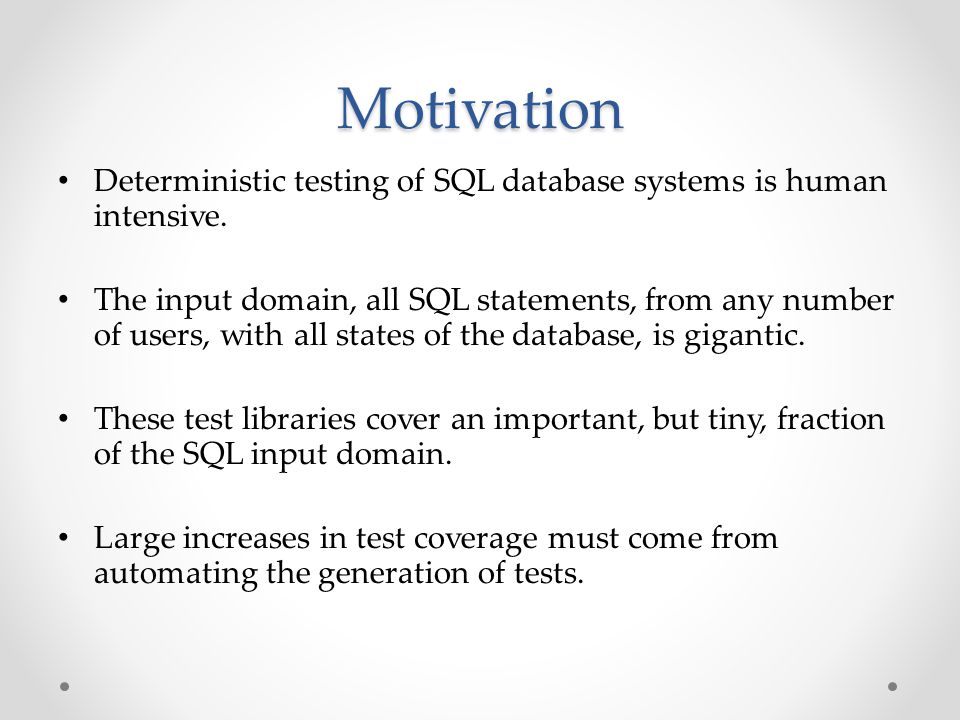 Motivation

• Deterministic testing of SQL database systems is human intensive.

• The input domain, all SQL statements, from any number of users, with all states of the database, is gigantic.

• These test libraries cover an important, but tiny, fraction of the SQL input domain.

• Large increases in test coverage must come from automating the generation of tests.